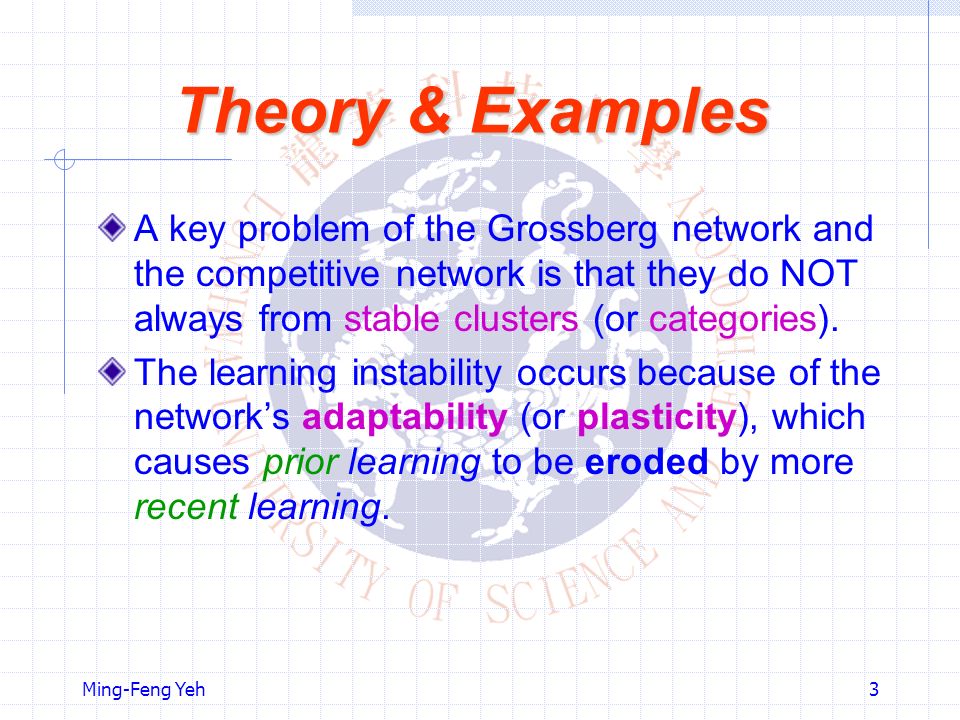 Theory & Examples

A key problem of the Grossberg network and the competitive network is that they do NOT always from stable clusters (or categories).

The learning instability occurs because of the network's adaptability (or plasticity), which causes prior learning to be eroded by more recent learning.

Ming-Feng Yeh

3